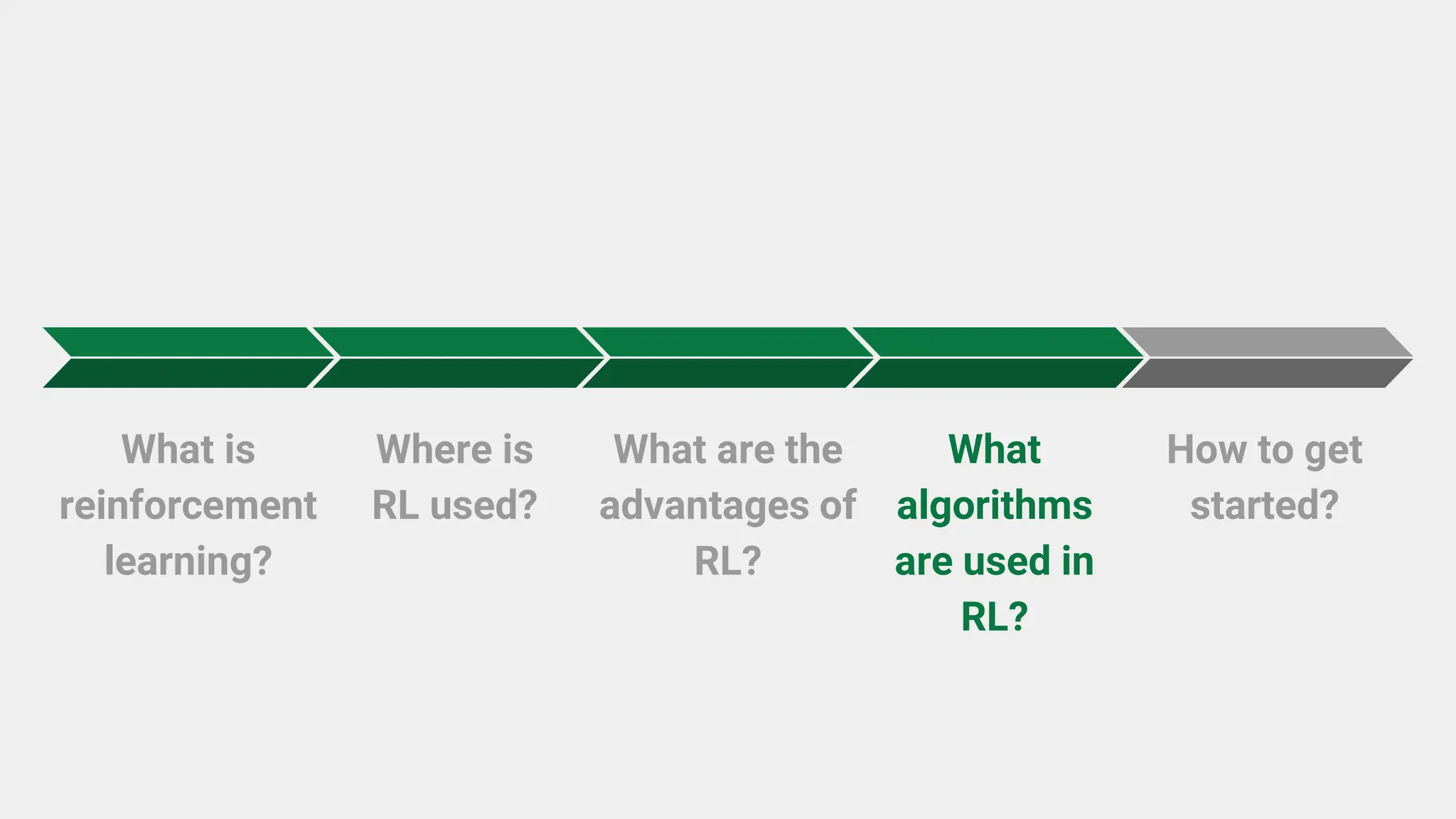 What is reinforcement learning?

Where is RL used?

What are the advantages of RL?

What algorithms are used in RL?

How to get started?